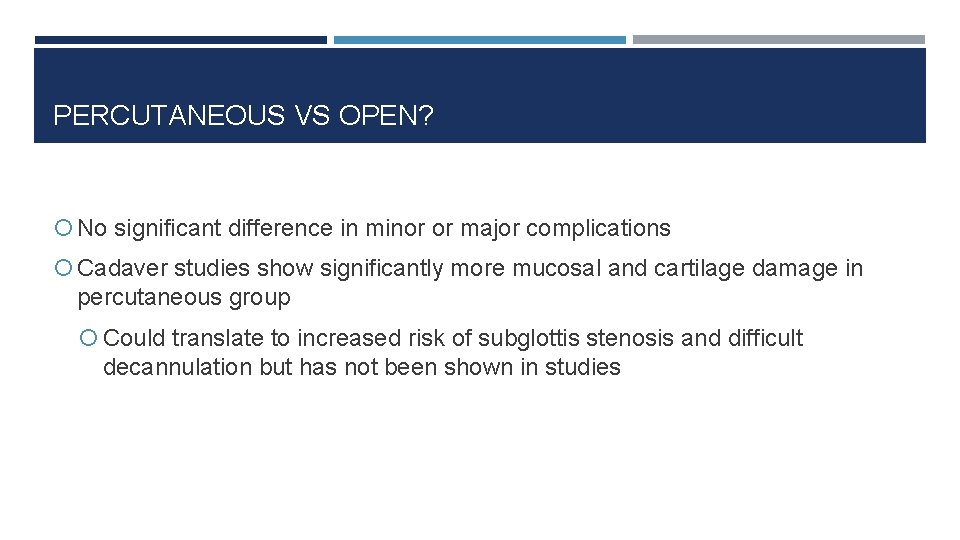 PERCUTANEOUS VS OPEN?

No significant difference in minor or major complications

Cadaver studies show significantly more mucosal and cartilage damage in percutaneous group

Could translate to increased risk of subglottis stenosis and difficult decannulation but has not been shown in studies